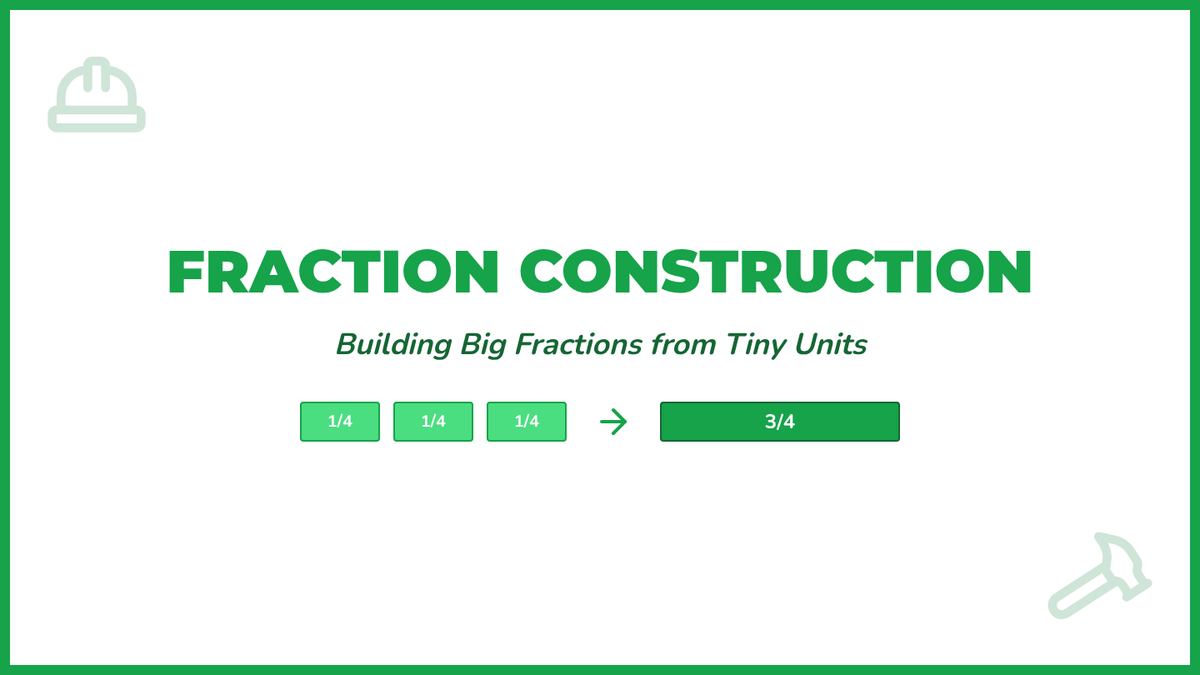 FRACTION CONSTRUCTION

Building Big Fractions from Tiny Units

1/4 1/4 1/4 → 3/4